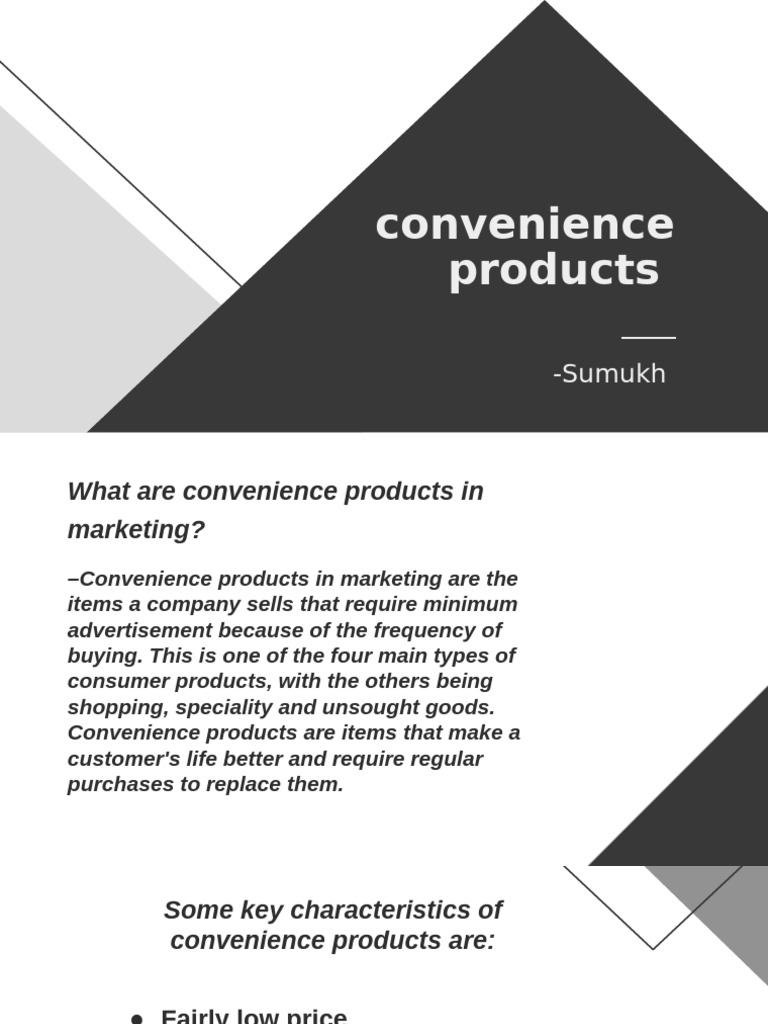 convenience products

-Sumukh

What are convenience products in marketing?

–Convenience products in marketing are the items a company sells that require minimum advertisement because of the frequency of buying. This is one of the four main types of consumer products, with the others being shopping, speciality and unsought goods. Convenience products are items that make a customer's life better and require regular purchases to replace them.

Some key characteristics of convenience products are:

● Fairly low price